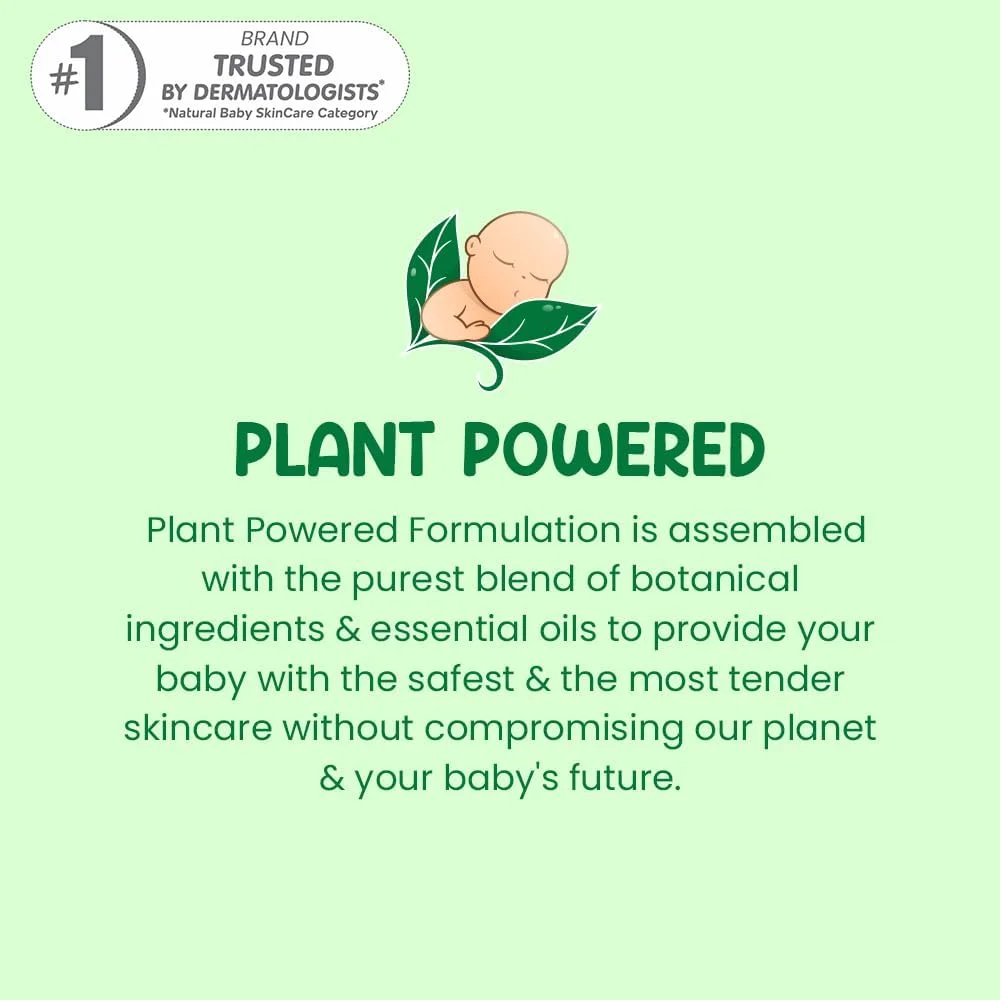 #1 BRAND TRUSTED BY DERMATOLOGISTS*
*Natural Baby SkinCare Category

PLANT POWERED

Plant Powered Formulation is assembled with the purest blend of botanical ingredients & essential oils to provide your baby with the safest & the most tender skincare without compromising our planet & your baby's future.